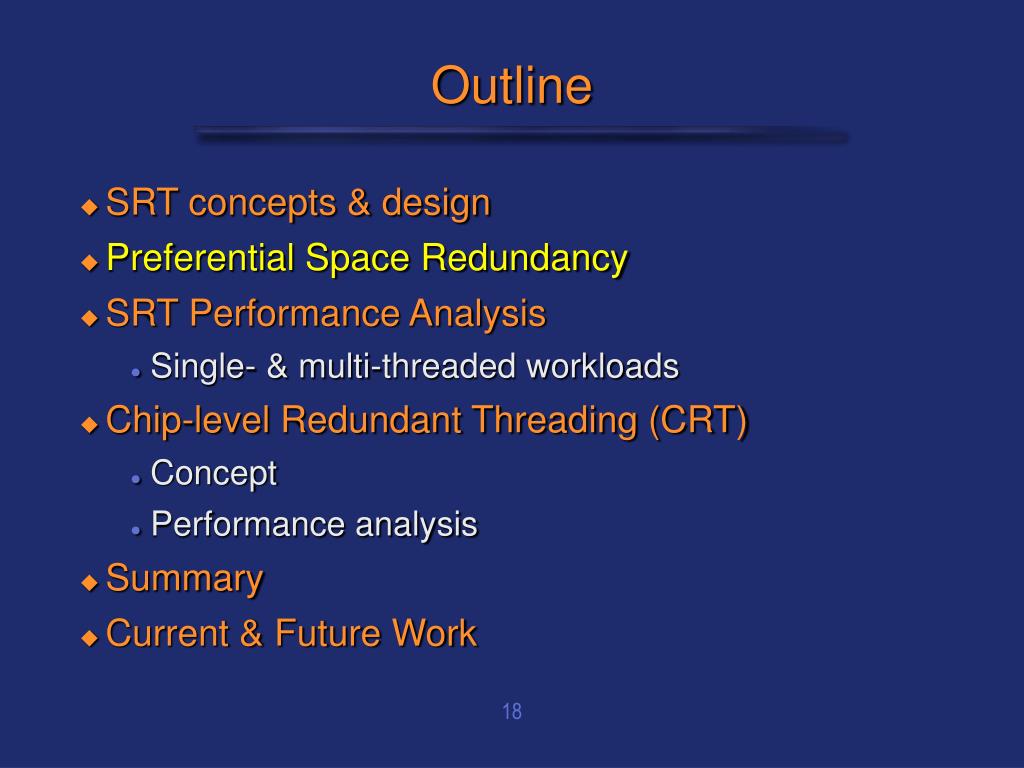 Outline

SRT concepts & design
Preferential Space Redundancy
SRT Performance Analysis
Single- & multi-threaded workloads
Chip-level Redundant Threading (CRT)
Concept
Performance analysis
Summary
Current & Future Work

18